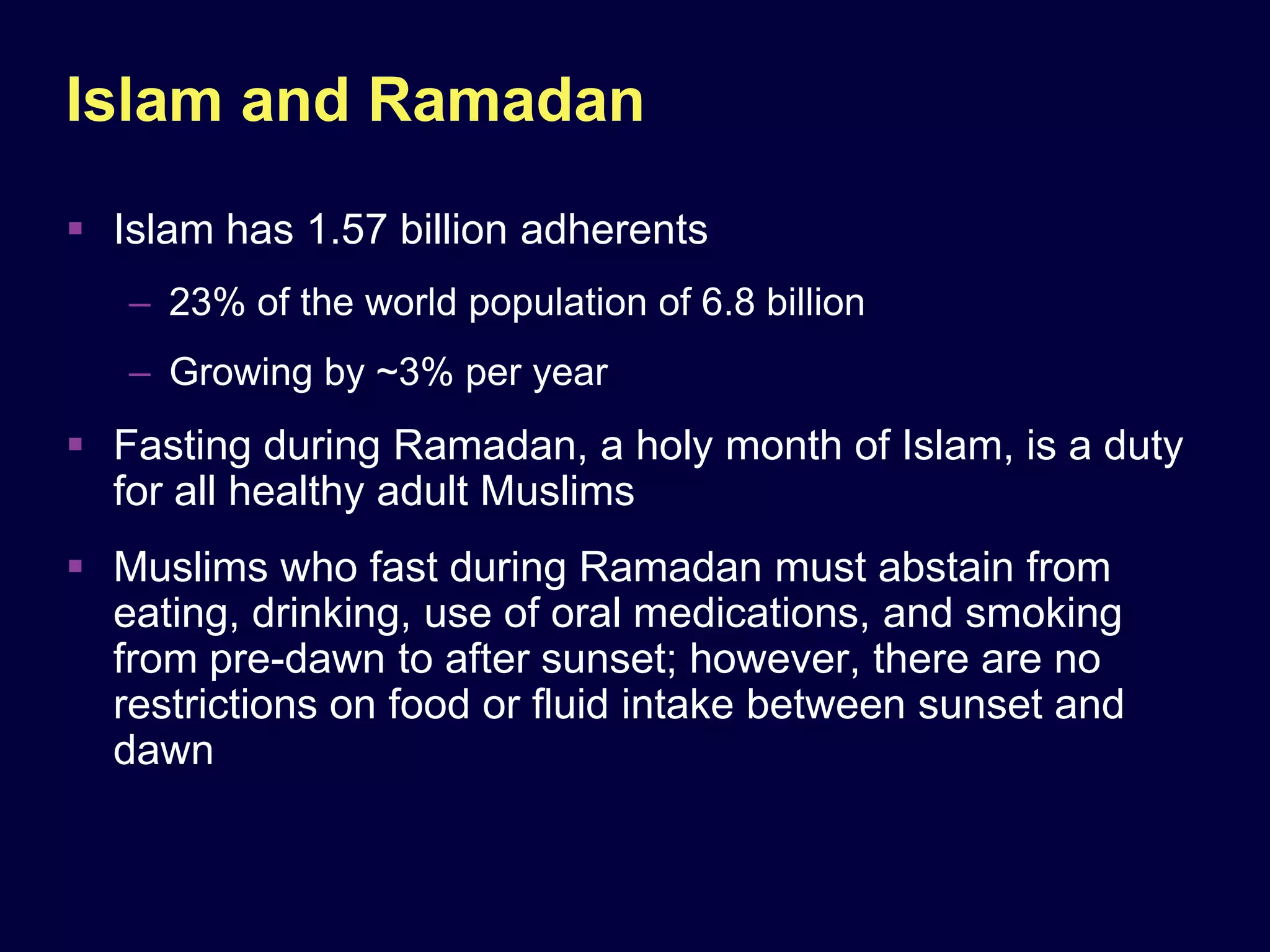 Islam and Ramadan

▪ Islam has 1.57 billion adherents
– 23% of the world population of 6.8 billion
– Growing by ~3% per year

▪ Fasting during Ramadan, a holy month of Islam, is a duty for all healthy adult Muslims

▪ Muslims who fast during Ramadan must abstain from eating, drinking, use of oral medications, and smoking from pre-dawn to after sunset; however, there are no restrictions on food or fluid intake between sunset and dawn